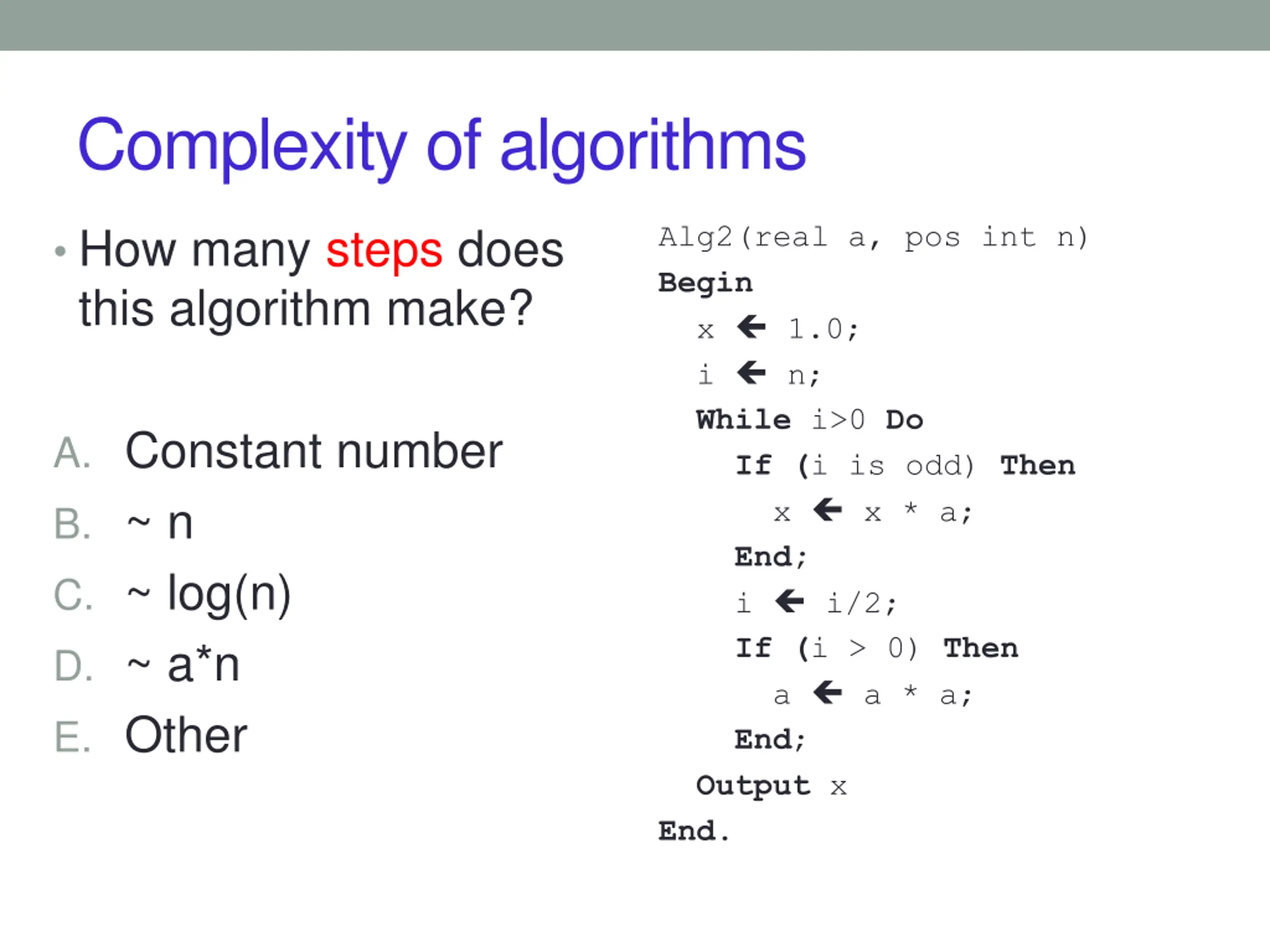 Complexity of algorithms

• How many steps does this algorithm make?

A. Constant number
B. ~ n
C. ~ log(n)
D. ~ a*n
E. Other

Alg2(real a, pos int n)
Begin
  x ← 1.0;
  i ← n;
  While i>0 Do
    If (i is odd) Then
      x ← x * a;
    End;
    i ← i/2;
    If (i > 0) Then
      a ← a * a;
    End;
  Output x
End.